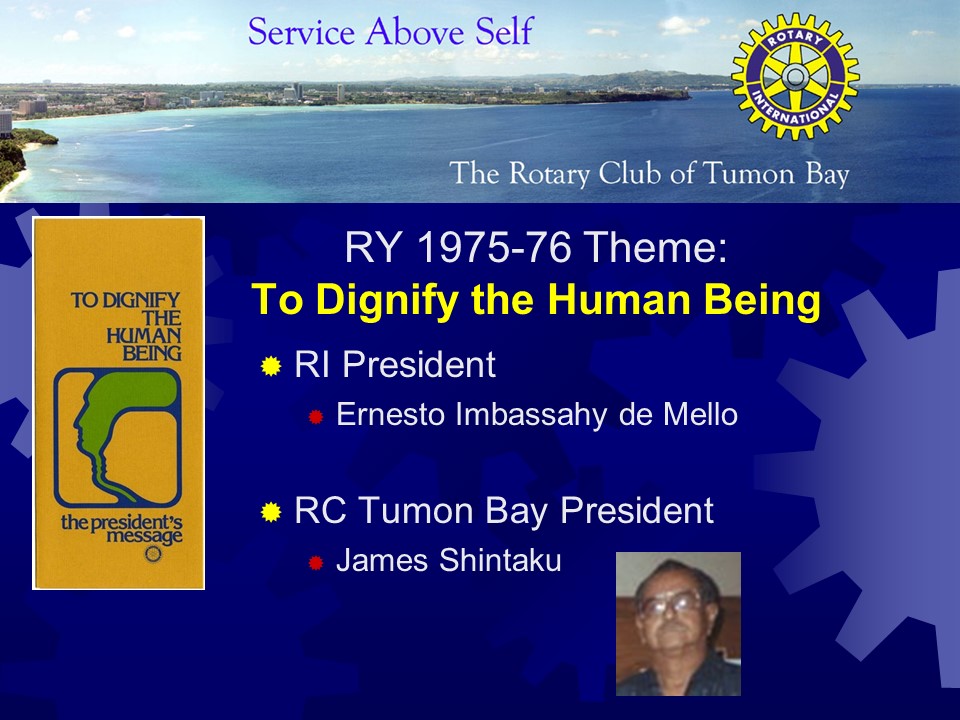 Service Above Self

ROTARY INTERNATIONAL

The Rotary Club of Tumon Bay

TO DIGNIFY THE HUMAN BEING

the president's message

RY 1975-76 Theme:
To Dignify the Human Being

RI President
Ernesto Imbassahy de Mello

RC Tumon Bay President
James Shintaku